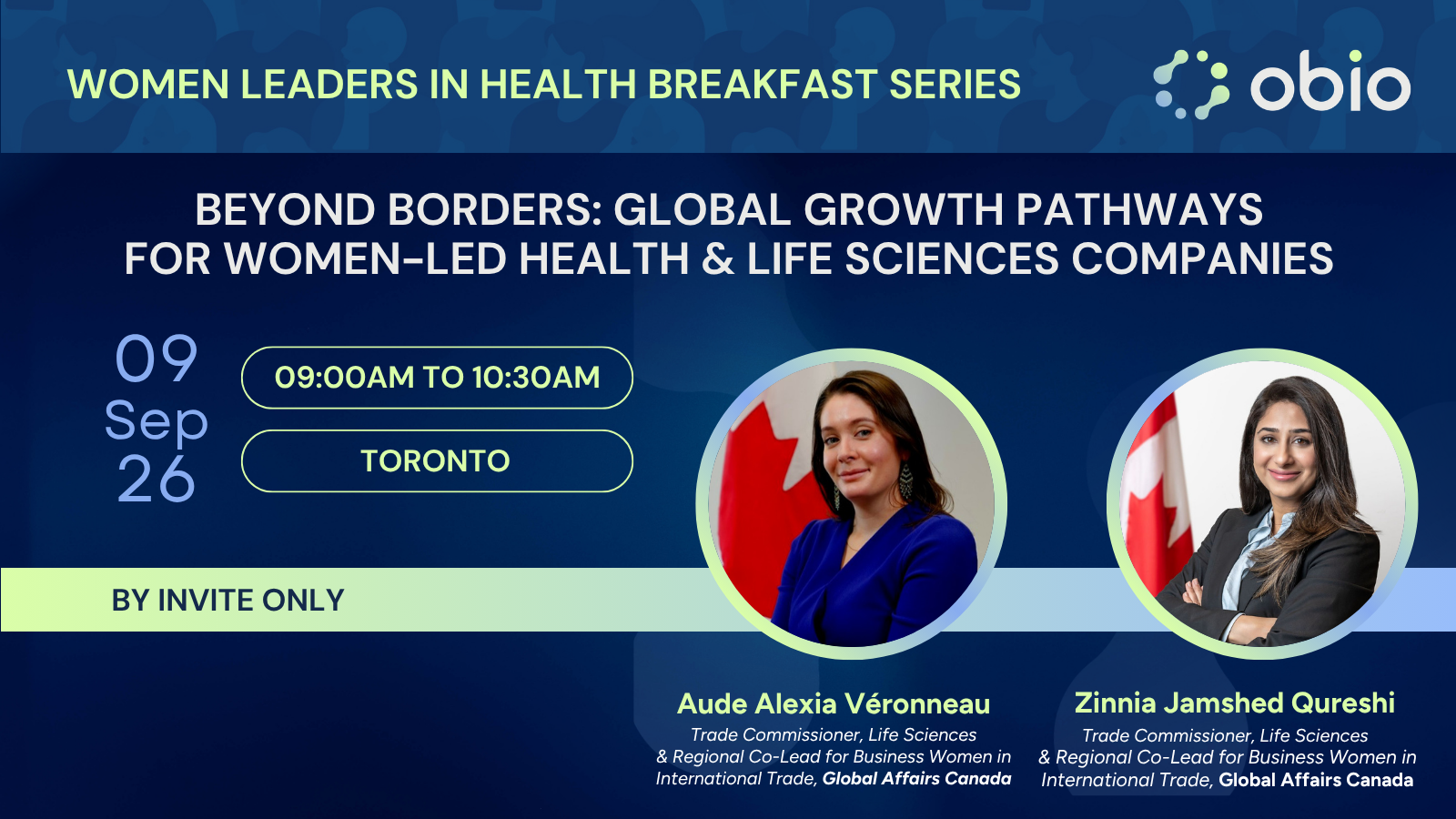 WOMEN LEADERS IN HEALTH BREAKFAST SERIES

obio

BEYOND BORDERS: GLOBAL GROWTH PATHWAYS FOR WOMEN-LED HEALTH & LIFE SCIENCES COMPANIES

09
Sep
26

09:00AM TO 10:30AM

TORONTO

BY INVITE ONLY

Aude Alexia Véronneau
Trade Commissioner, Life Sciences & Regional Co-Lead for Business Women in International Trade, Global Affairs Canada

Zinnia Jamshed Qureshi
Trade Commissioner, Life Sciences & Regional Co-Lead for Business Women in International Trade, Global Affairs Canada